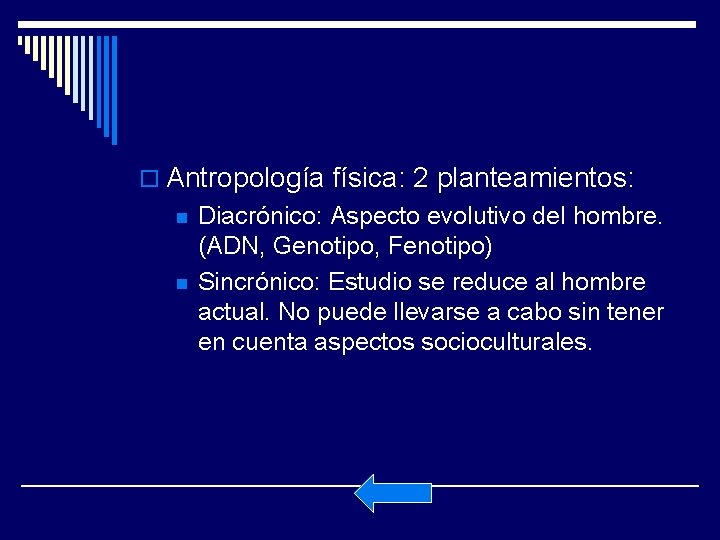 Antropología física: 2 planteamientos:

Diacrónico: Aspecto evolutivo del hombre. (ADN, Genotipo, Fenotipo)

Sincrónico: Estudio se reduce al hombre actual. No puede llevarse a cabo sin tener en cuenta aspectos socioculturales.